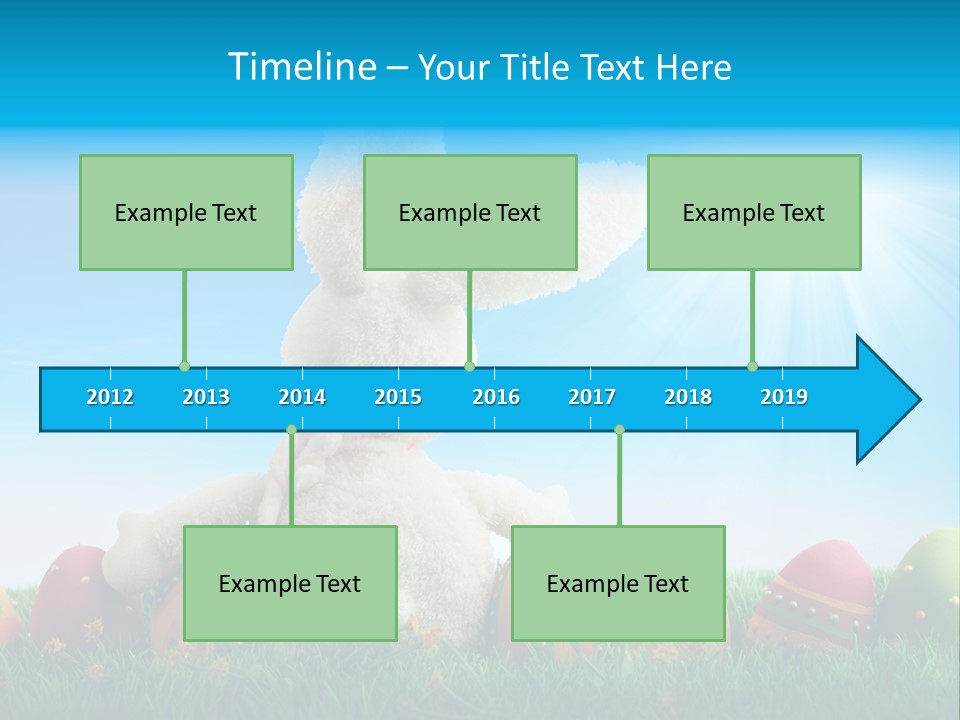 Timeline – Your Title Text Here

Example Text

Example Text

Example Text

2012 2013 2014 2015 2016 2017 2018 2019

Example Text

Example Text